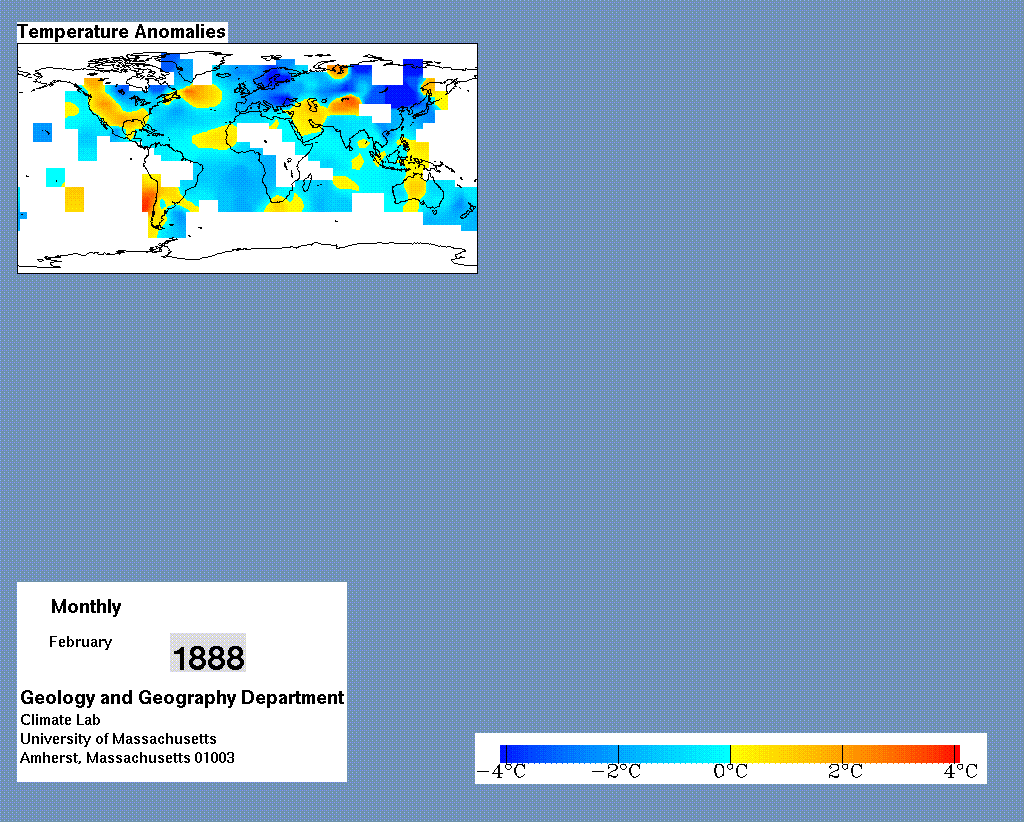 Temperature Anomalies

Monthly

February

1888

Geology and Geography Department

Climate Lab

University of Massachusetts

Amherst, Massachusetts 01003

$-4°C$ $-2°C$ $0°C$ $2°C$ $4°C$